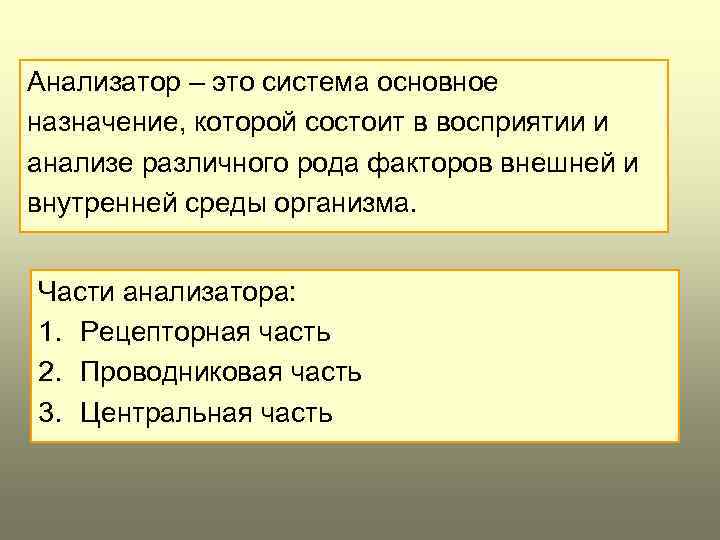 Анализатор – это система основное назначение, которой состоит в восприятии и анализе различного рода факторов внешней и внутренней среды организма.

Части анализатора:
1. Рецепторная часть
2. Проводниковая часть
3. Центральная часть